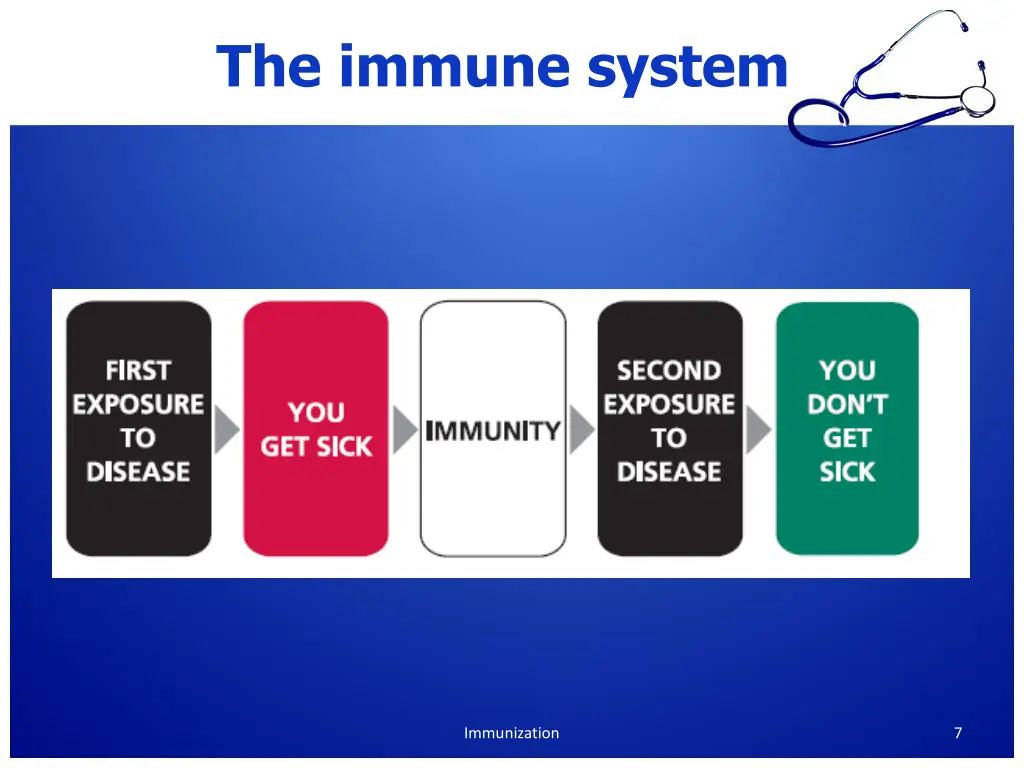 The immune system

FIRST EXPOSURE TO DISEASE

YOU GET SICK

IMMUNITY

SECOND EXPOSURE TO DISEASE

YOU DON'T GET SICK

Immunization

7